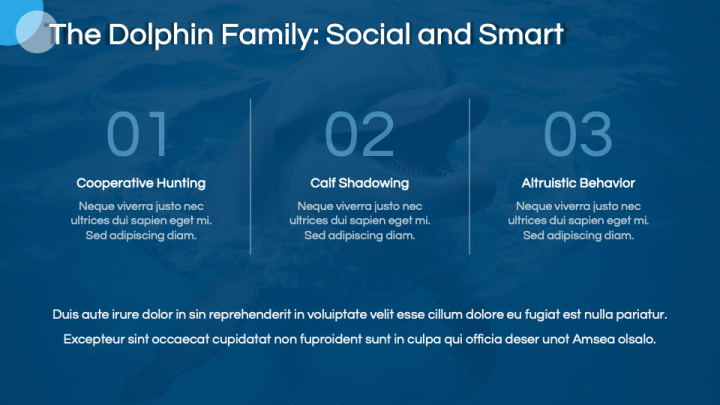 The Dolphin Family: Social and Smart

01

Cooperative Hunting

Neque viverra justo nec ultrices dui sapien eget mi. Sed adipiscing diam.

02

Calf Shadowing

Neque viverra justo nec ultrices dui sapien eget mi. Sed adipiscing diam.

03

Altruistic Behavior

Neque viverra justo nec ultrices dui sapien eget mi. Sed adipiscing diam.

Duis aute irure dolor in sin reprehenderit in voluiptate velit esse cillum dolore eu fugiat est nulla pariatur.

Excepteur sint occaecat cupidatat non fuproident sunt in culpa qui officia deser unot Amsea olsalo.